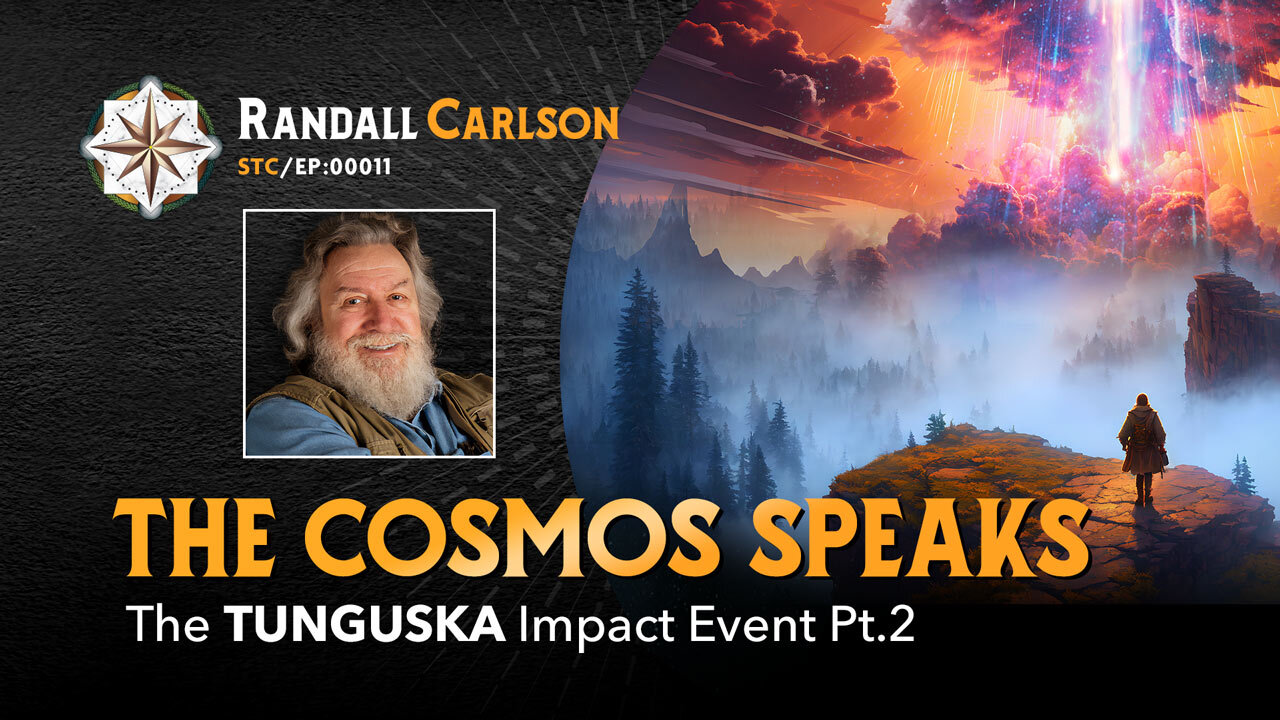 RANDALL CARLSON
STC/EP:00011

THE COSMOS SPEAKS
The TUNGUSKA Impact Event Pt.2